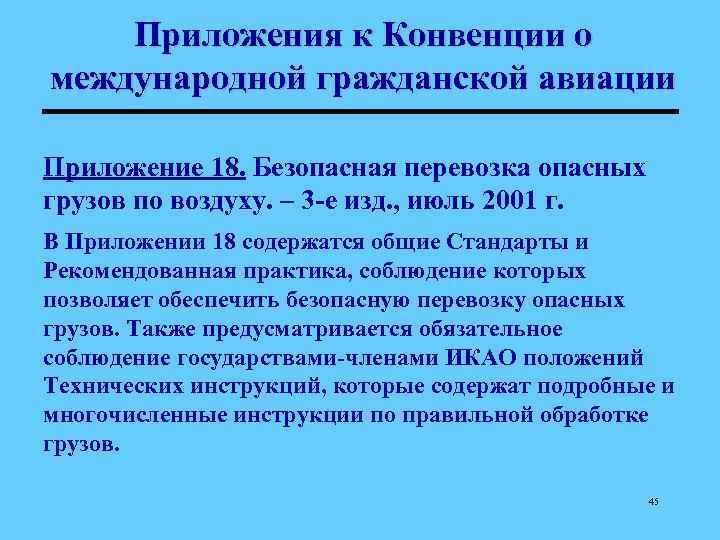 Приложения к Конвенции о международной гражданской авиации

Приложение 18. Безопасная перевозка опасных грузов по воздуху. – 3-е изд., июль 2001 г.

В Приложении 18 содержатся общие Стандарты и Рекомендованная практика, соблюдение которых позволяет обеспечить безопасную перевозку опасных грузов. Также предусматривается обязательное соблюдение государствами-членами ИКАО положений Технических инструкций, которые содержат подробные и многочисленные инструкции по правильной обработке грузов.

45